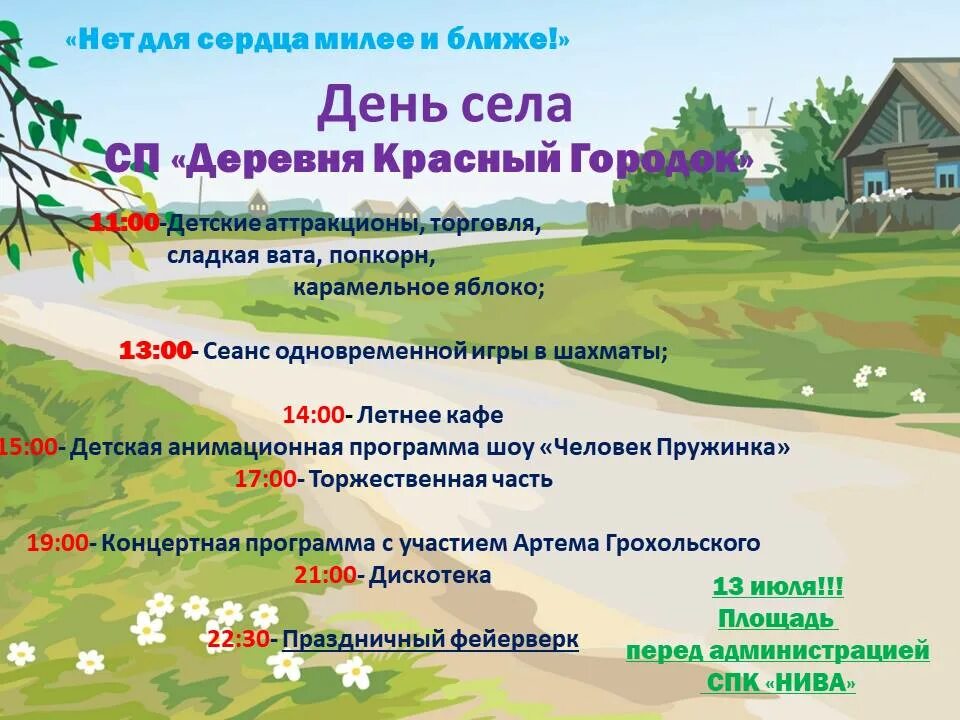 «Нет для сердца милее и ближе!»

День села

СП «Деревня Красный Городок»

11:00-Детские аттракционы, торговля, сладкая вата, попкорн, карамельное яблоко;

13:00- Сеанс одновременной игры в шахматы;

14:00- Летнее кафе

15:00- Детская анимационная программа шоу «Человек Пружинка»

17:00- Торжественная часть

19:00- Концертная программа с участием Артема Грохольского

21:00- Дискотека

22:30- Праздничный фейерверк

13 июля!!!
Площадь
перед администрацией
СПК «НИВА»